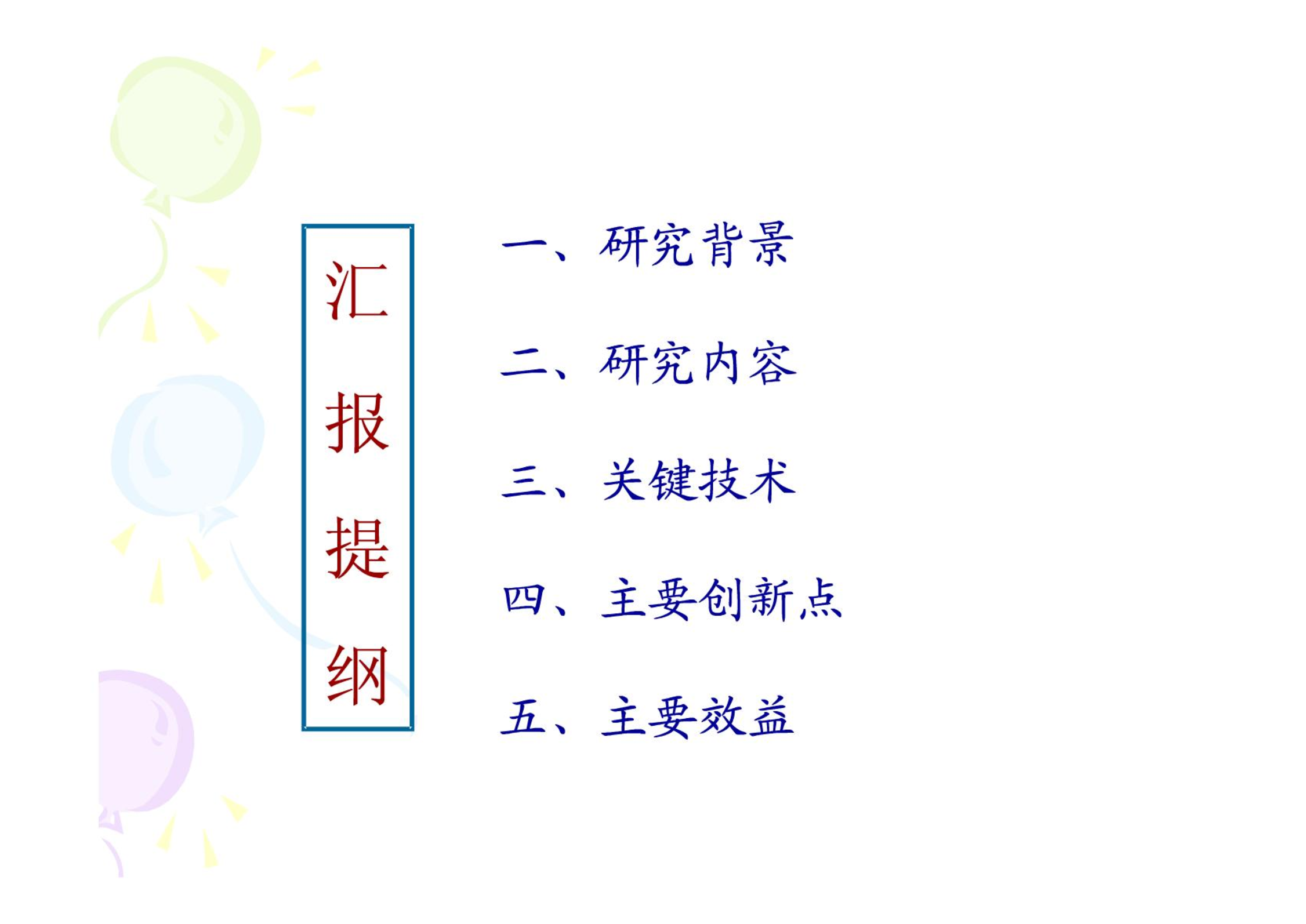 汇报提纲

一、研究背景

二、研究内容

三、关键技术

四、主要创新点

五、主要效益